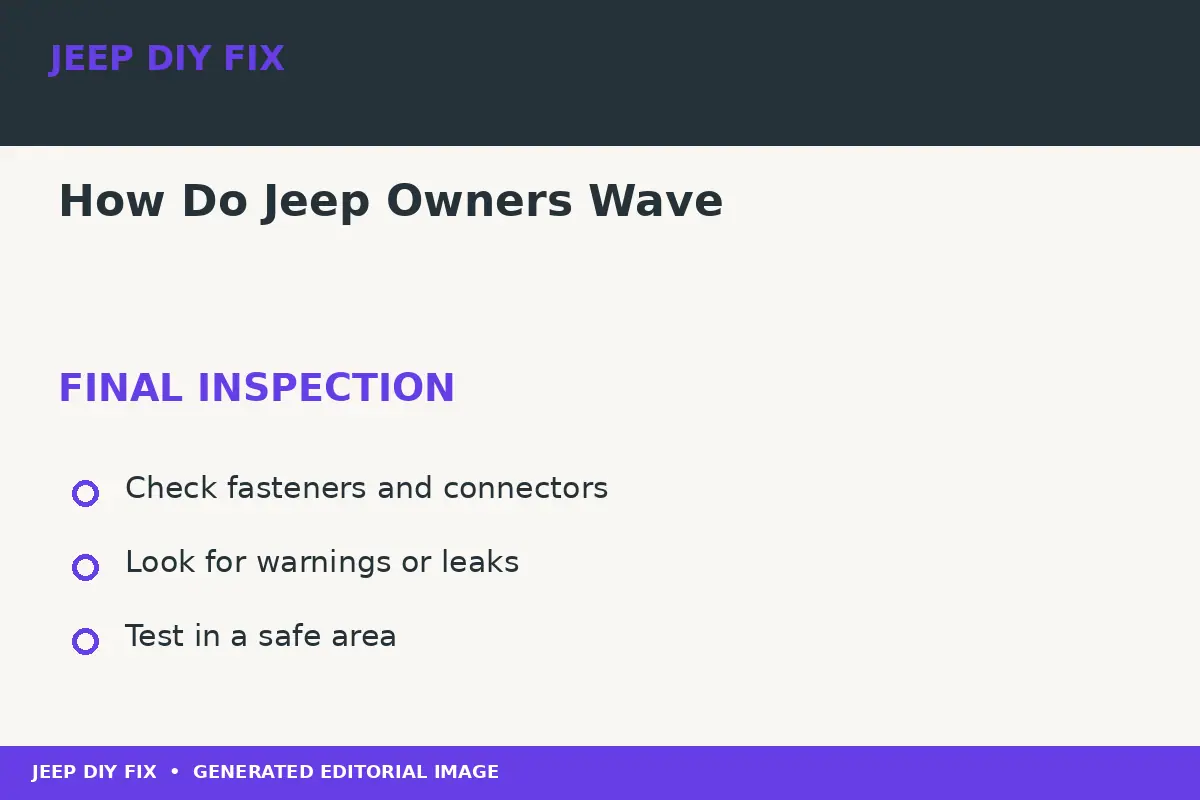 JEEP DIY FIX

How Do Jeep Owners Wave

FINAL INSPECTION

Check fasteners and connectors

Look for warnings or leaks

Test in a safe area

JEEP DIY FIX • GENERATED EDITORIAL IMAGE